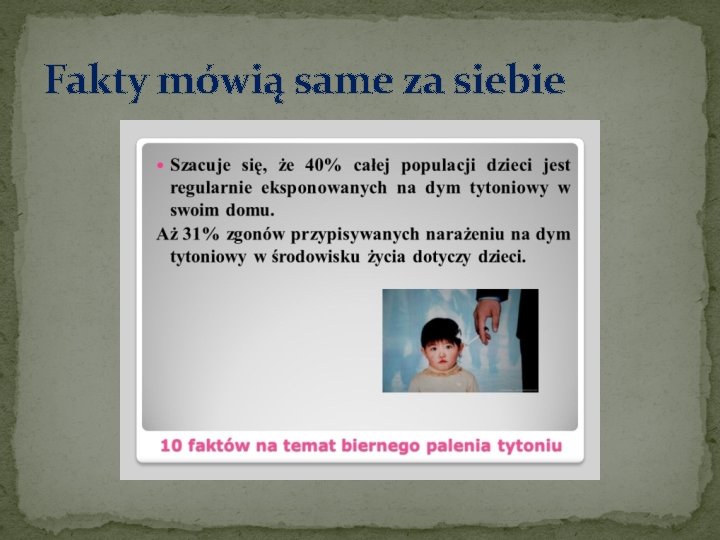 Fakty mówią same za siebie

• Szacuje się, że 40% całej populacji dzieci jest regularnie eksponowanych na dym tytoniowy w swoim domu.

Aż 31% zgonów przypisywanych narażeniu na dym tytoniowy w środowisku życia dotyczy dzieci.

10 faktów na temat biernego palenia tytoniu